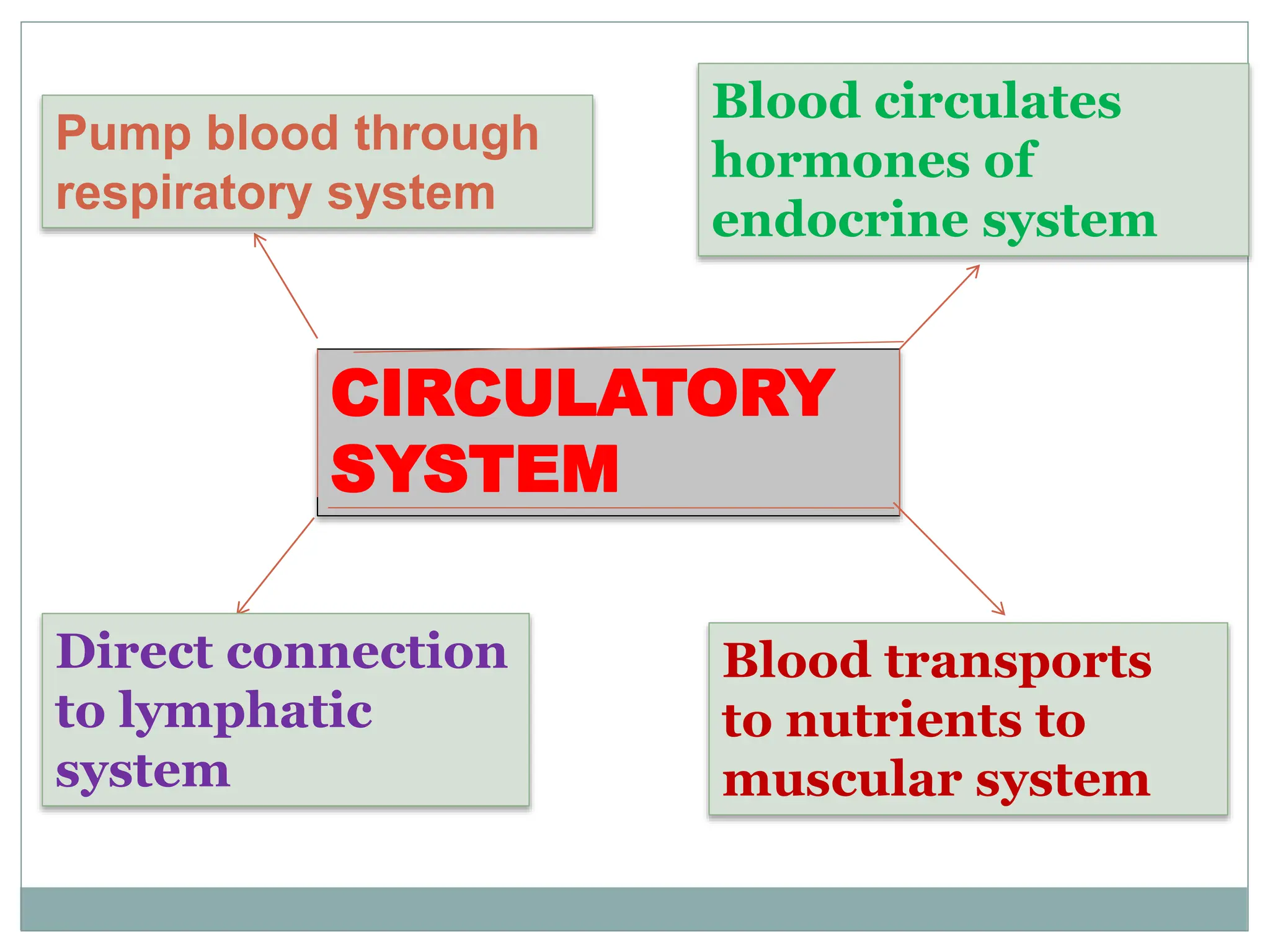 Pump blood through respiratory system

Blood circulates hormones of endocrine system

CIRCULATORY SYSTEM

Direct connection to lymphatic system

Blood transports to nutrients to muscular system